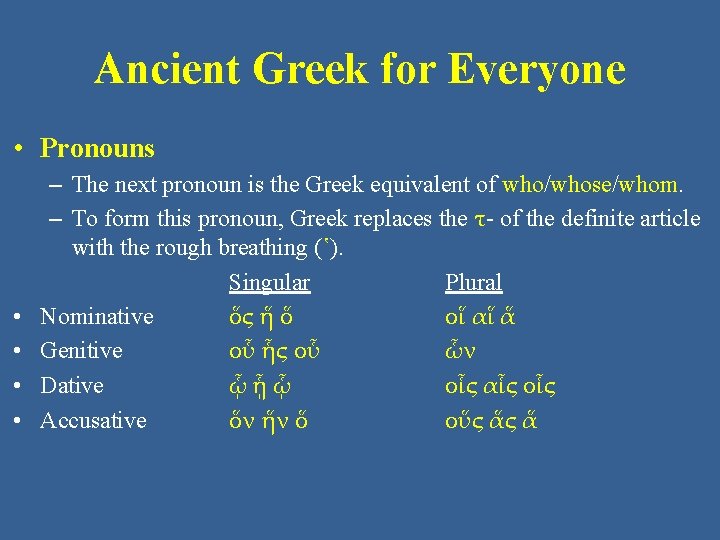 Ancient Greek for Everyone

• Pronouns
– The next pronoun is the Greek equivalent of who/whose/whom.
– To form this pronoun, Greek replaces the τ- of the definite article with the rough breathing (῾).

| | Singular | Plural |
|---|---|---|
| • Nominative | ὅς ἥ ὅ | οἵ αἵ ἅ |
| • Genitive | οὗ ἧς οὗ | ὧν |
| • Dative | ᾧ ᾗ ᾧ | οἷς αἷς οἷς |
| • Accusative | ὅν ἥν ὅ | οὕς ἅς ἅ |